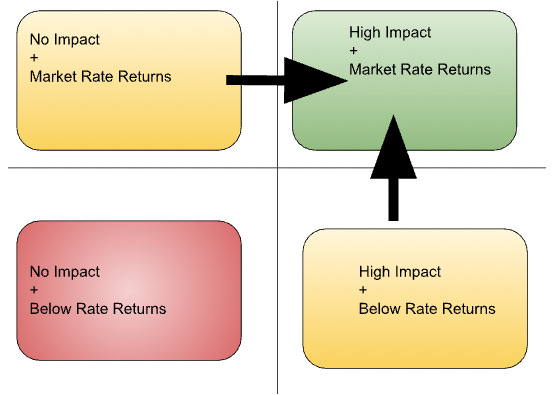 No Impact
+
Market Rate Returns

High Impact
+
Market Rate Returns

No Impact
+
Below Rate Returns

High Impact
+
Below Rate Returns